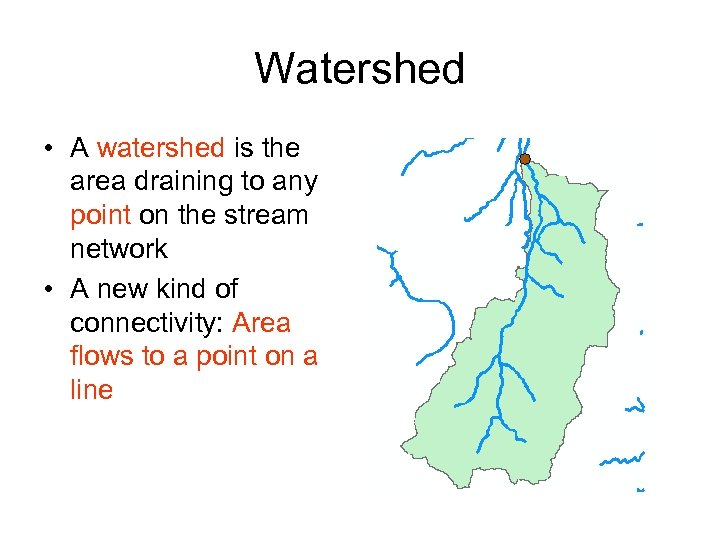 Watershed

• A watershed is the area draining to any point on the stream network

• A new kind of connectivity: Area flows to a point on a line